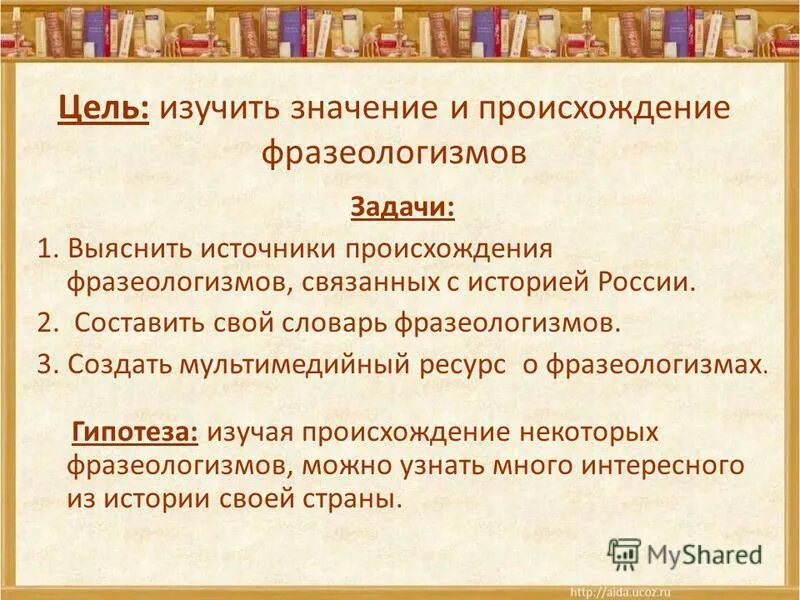 Цель: изучить значение и происхождение фразеологизмов

Задачи:

1. Выяснить источники происхождения фразеологизмов, связанных с историей России.

2. Составить свой словарь фразеологизмов.

3. Создать мультимедийный ресурс о фразеологизмах.

Гипотеза: изучая происхождение некоторых фразеологизмов, можно узнать много интересного из истории своей страны.

MyShared

http://aida.ucoz.ru